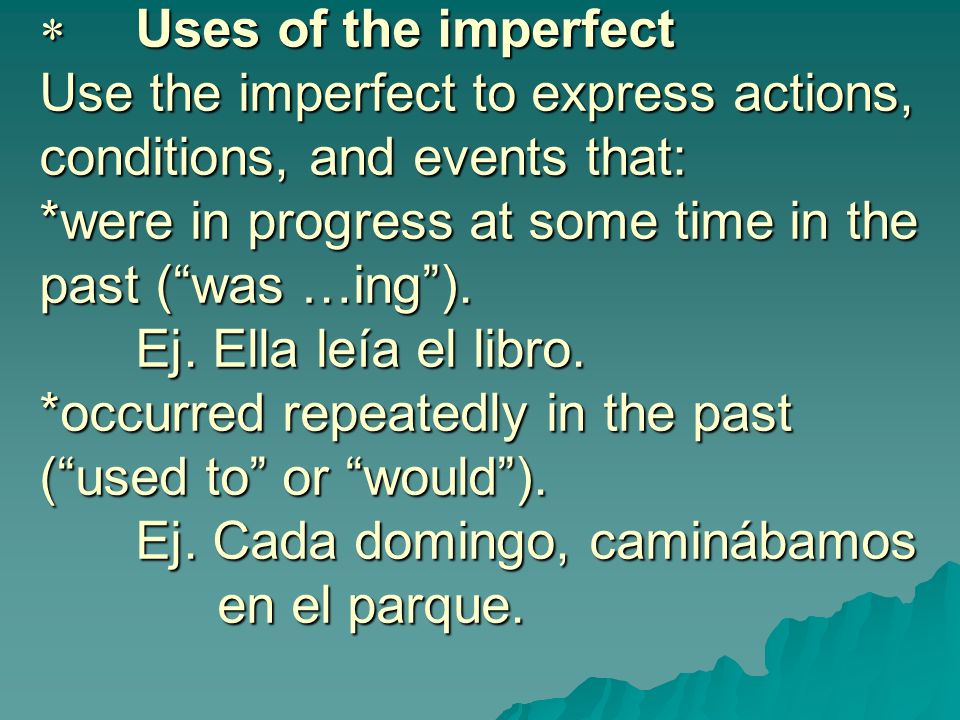 * Uses of the imperfect
Use the imperfect to express actions, conditions, and events that:
*were in progress at some time in the past (“was …ing”).
Ej. Ella leía el libro.
*occurred repeatedly in the past (“used to” or “would”).
Ej. Cada domingo, caminábamos en el parque.